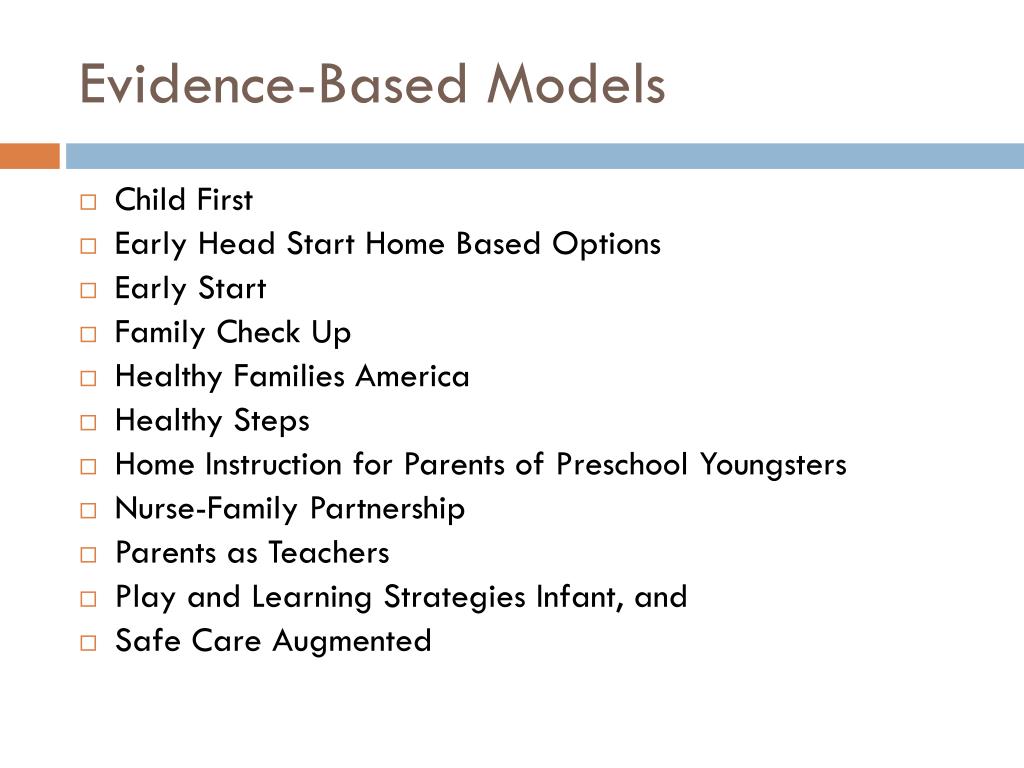 Evidence-Based Models

□ Child First
□ Early Head Start Home Based Options
□ Early Start
□ Family Check Up
□ Healthy Families America
□ Healthy Steps
□ Home Instruction for Parents of Preschool Youngsters
□ Nurse-Family Partnership
□ Parents as Teachers
□ Play and Learning Strategies Infant, and
□ Safe Care Augmented